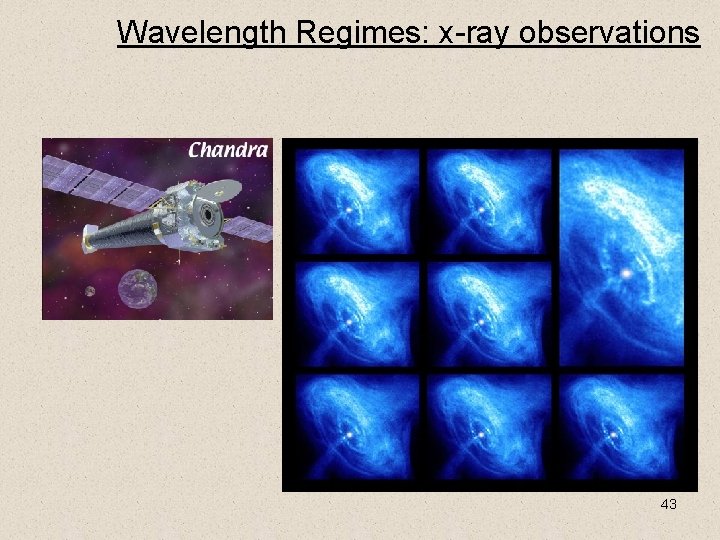 Wavelength Regimes: x-ray observations

Chandra

43